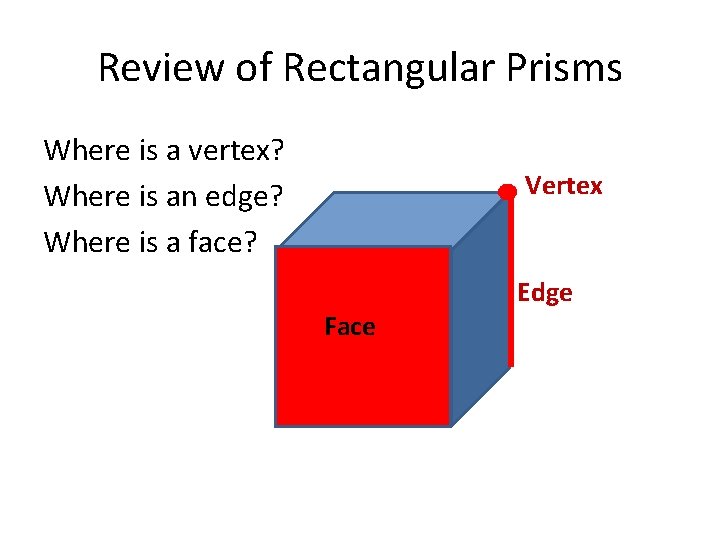 Review of Rectangular Prisms

Where is a vertex?
Where is an edge?
Where is a face?

Vertex

Edge

Face